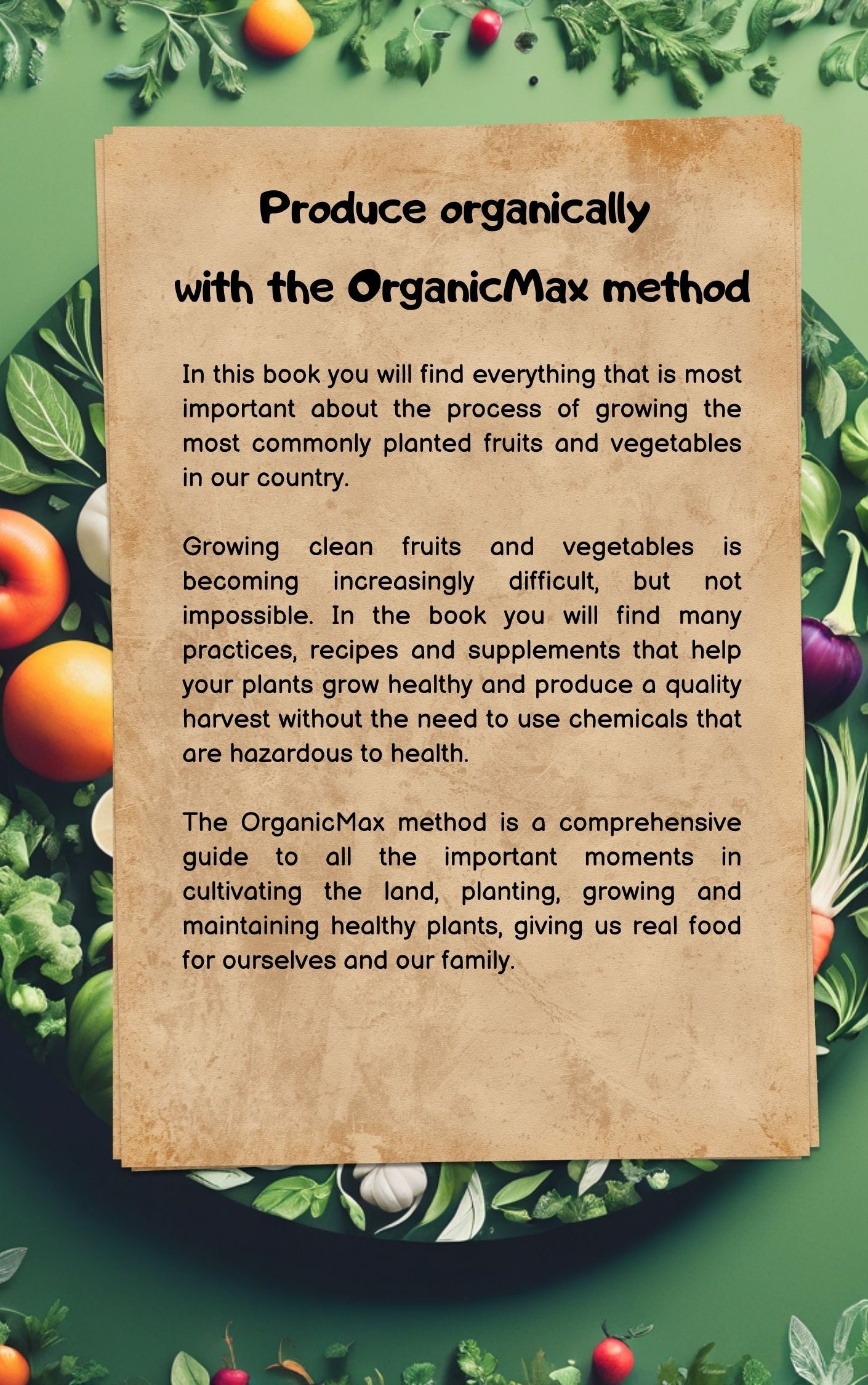 Produce organically
with the OrganicMax method

In this book you will find everything that is most important about the process of growing the most commonly planted fruits and vegetables in our country.

Growing clean fruits and vegetables is becoming increasingly difficult, but not impossible. In the book you will find many practices, recipes and supplements that help your plants grow healthy and produce a quality harvest without the need to use chemicals that are hazardous to health.

The OrganicMax method is a comprehensive guide to all the important moments in cultivating the land, planting, growing and maintaining healthy plants, giving us real food for ourselves and our family.